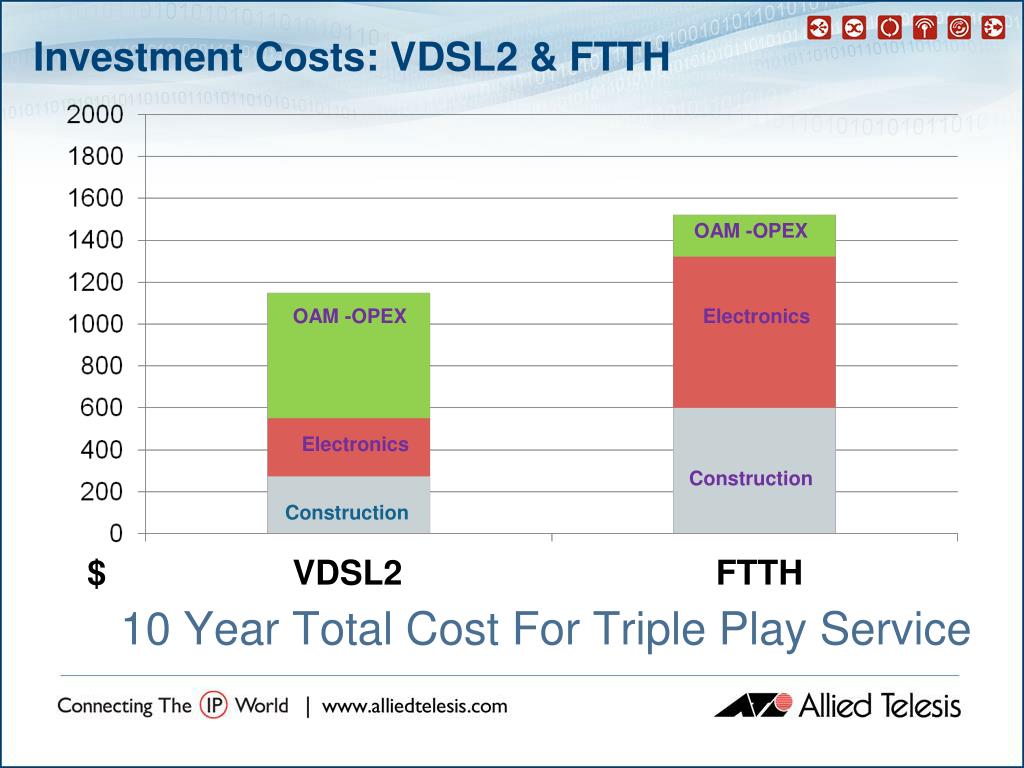 Investment Costs: VDSL2 & FTTH

2000
1800
1600
1400
1200
1000
800
600
400
200
0

OAM -OPEX
Electronics
Construction

OAM -OPEX
Electronics
Construction

$ VDSL2 FTTH

10 Year Total Cost For Triple Play Service

Connecting The IP World | www.alliedtelesis.com

Allied Telesis